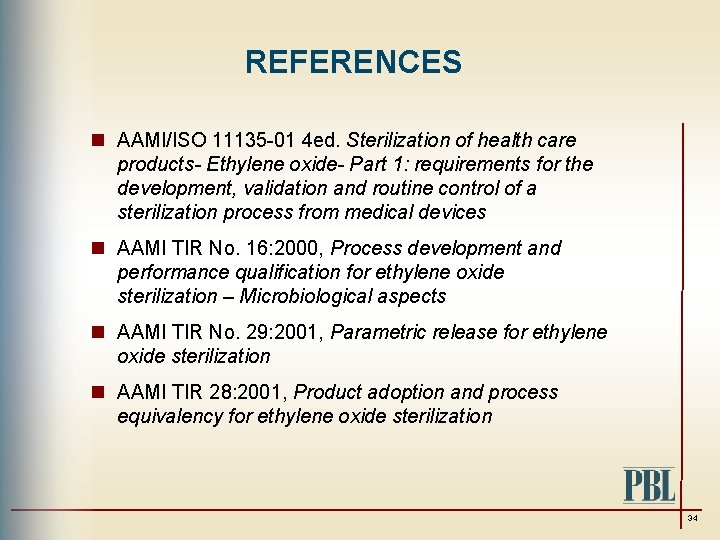 REFERENCES

AAMI/ISO 11135-01 4ed. Sterilization of health care products- Ethylene oxide- Part 1: requirements for the development, validation and routine control of a sterilization process from medical devices

AAMI TIR No. 16:2000, Process development and performance qualification for ethylene oxide sterilization – Microbiological aspects

AAMI TIR No. 29:2001, Parametric release for ethylene oxide sterilization

AAMI TIR 28:2001, Product adoption and process equivalency for ethylene oxide sterilization

PBL

34